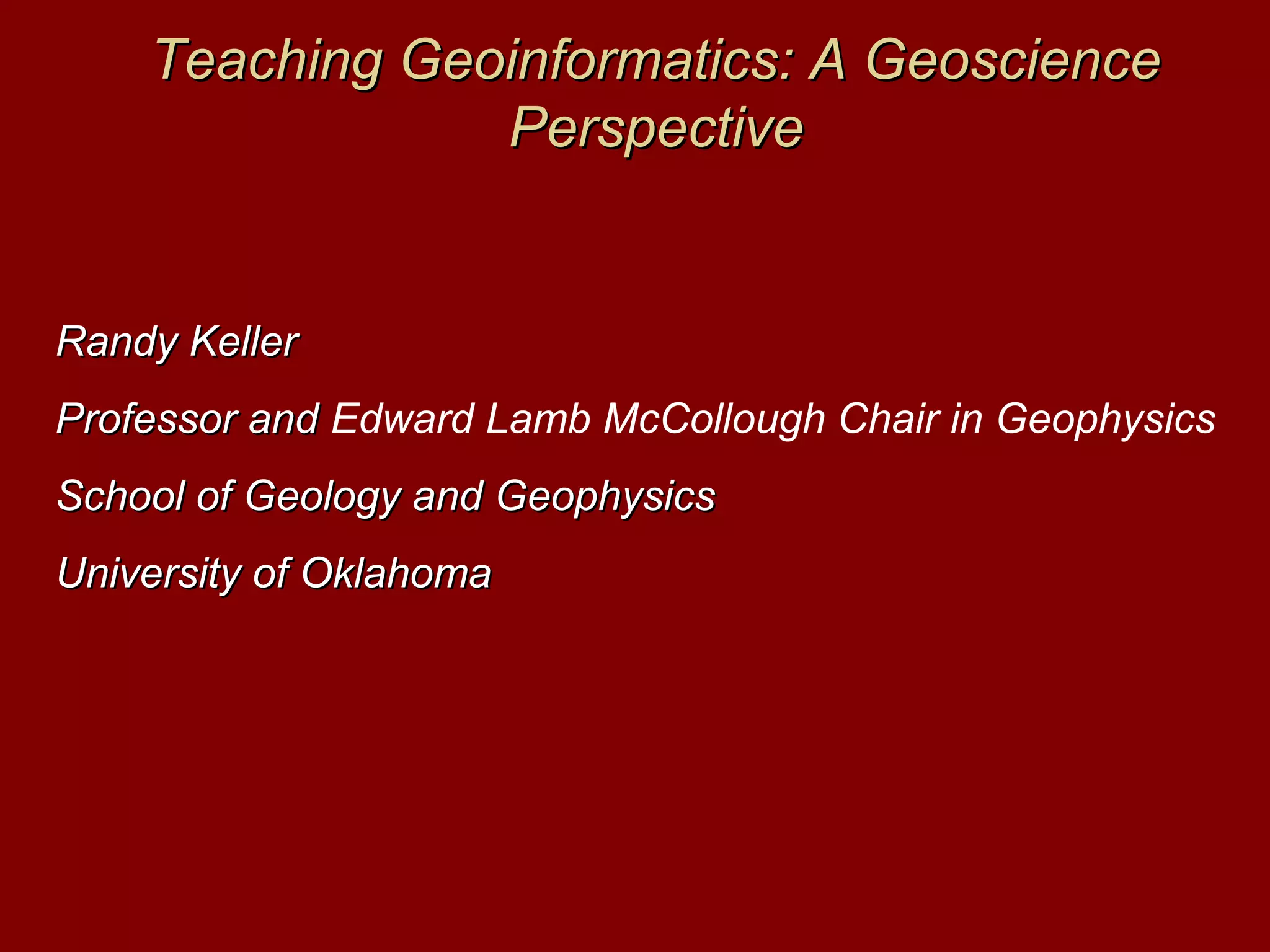 Teaching Geoinformatics: A Geoscience Perspective

Randy Keller

Professor and Edward Lamb McCollough Chair in Geophysics

School of Geology and Geophysics

University of Oklahoma